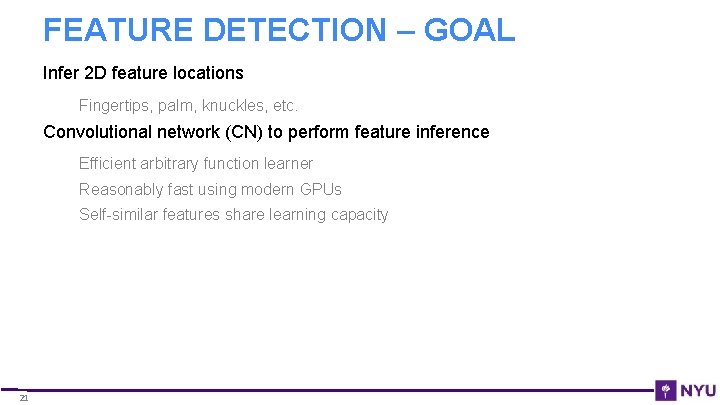 FEATURE DETECTION – GOAL

Infer 2D feature locations

Fingertips, palm, knuckles, etc.

Convolutional network (CN) to perform feature inference

Efficient arbitrary function learner

Reasonably fast using modern GPUs

Self-similar features share learning capacity

21

NYU